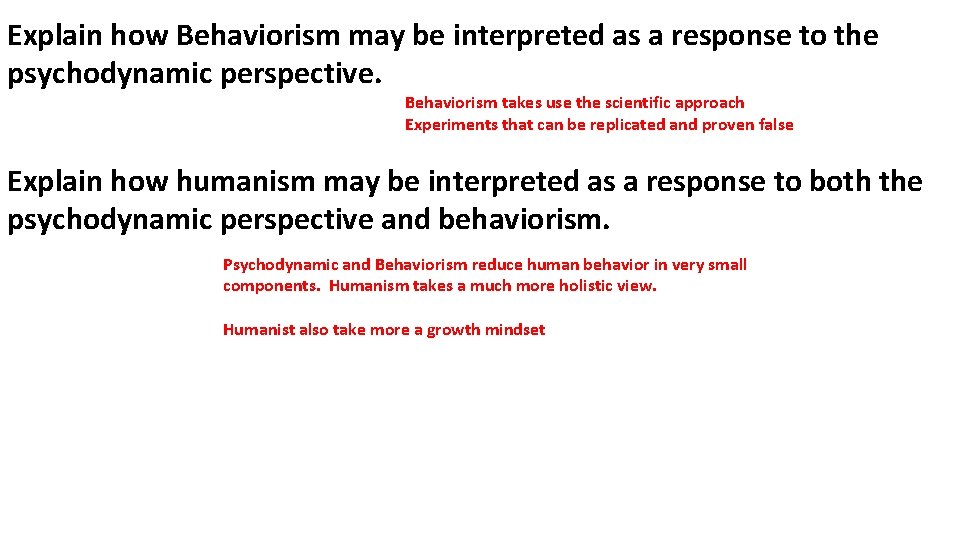 Explain how Behaviorism may be interpreted as a response to the psychodynamic perspective.

Behaviorism takes use the scientific approach
Experiments that can be replicated and proven false

Explain how humanism may be interpreted as a response to both the psychodynamic perspective and behaviorism.

Psychodynamic and Behaviorism reduce human behavior in very small components. Humanism takes a much more holistic view.

Humanist also take more a growth mindset